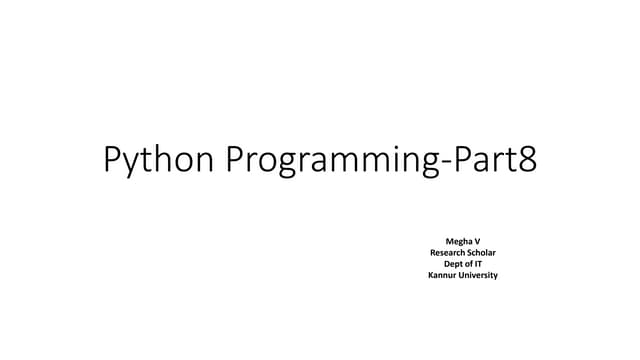 Python Programming-Part8

Megha V
Research Scholar
Dept of IT
Kannur University